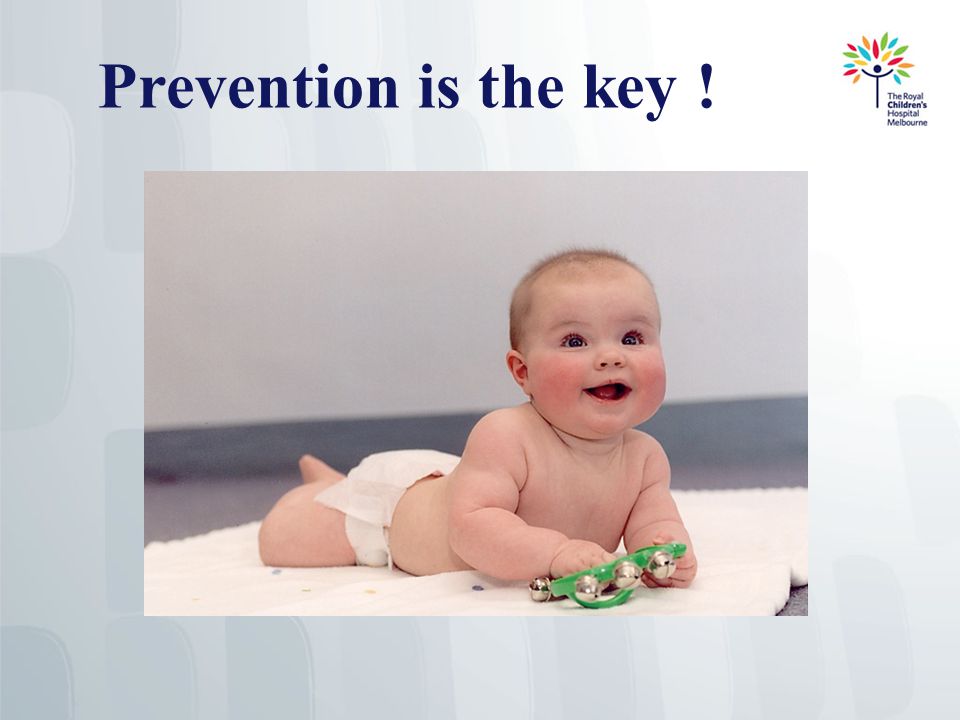 Prevention is the key !

The Royal Children's Hospital Melbourne